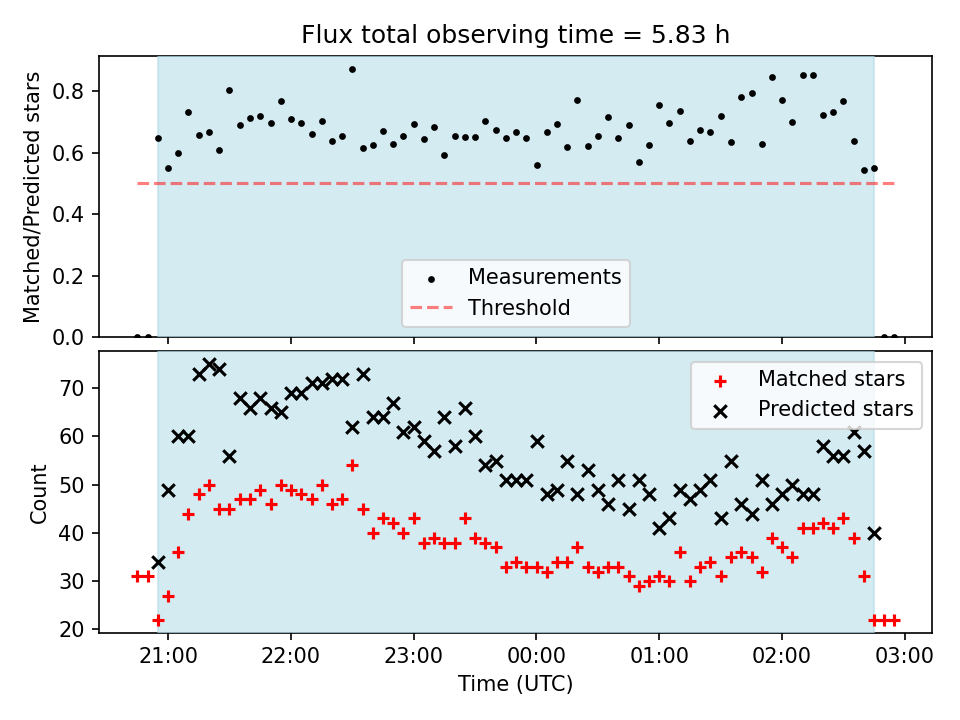 Flux total observing time = 5.83 h

Matched/Predicted stars

0.8
0.6
0.4
0.2
0.0

Measurements
Threshold

Count

70
60
50
40
30
20

Matched stars
Predicted stars

21:00
22:00
23:00
00:00
01:00
02:00
03:00

Time (UTC)